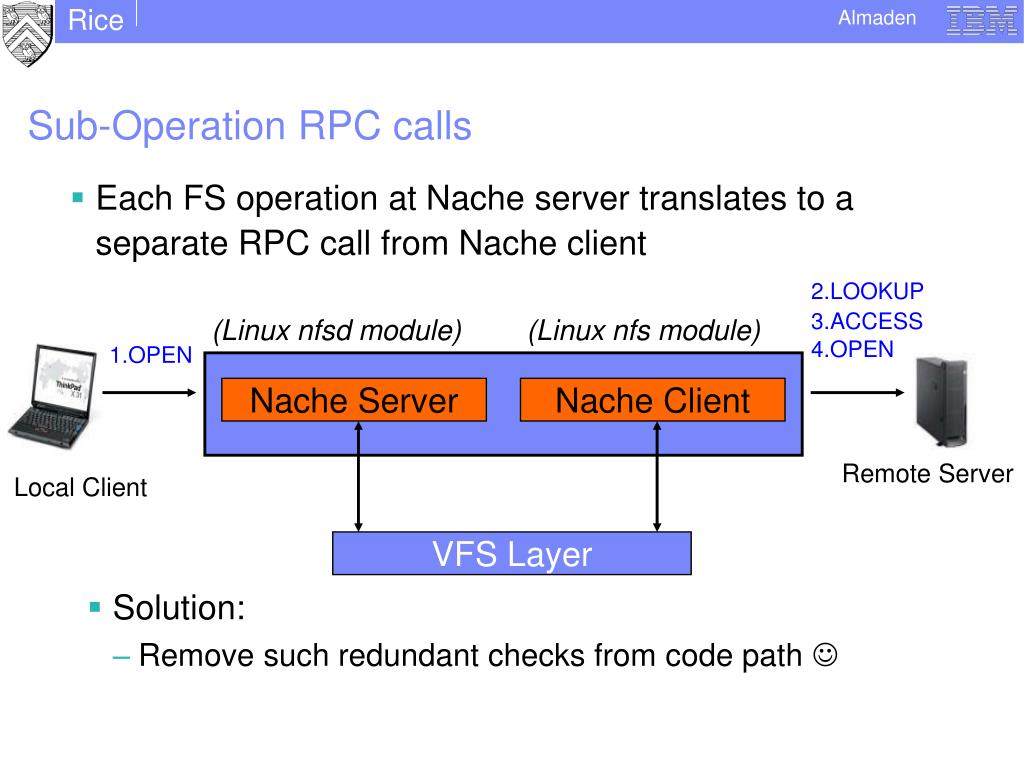 Rice

Almaden IBM

Sub-Operation RPC calls

▪ Each FS operation at Nache server translates to a separate RPC call from Nache client

(Linux nfsd module) (Linux nfs module)

1.OPEN

2.LOOKUP
3.ACCESS
4.OPEN

Nache Server Nache Client

Local Client

Remote Server

VFS Layer

▪ Solution:
– Remove such redundant checks from code path ☺